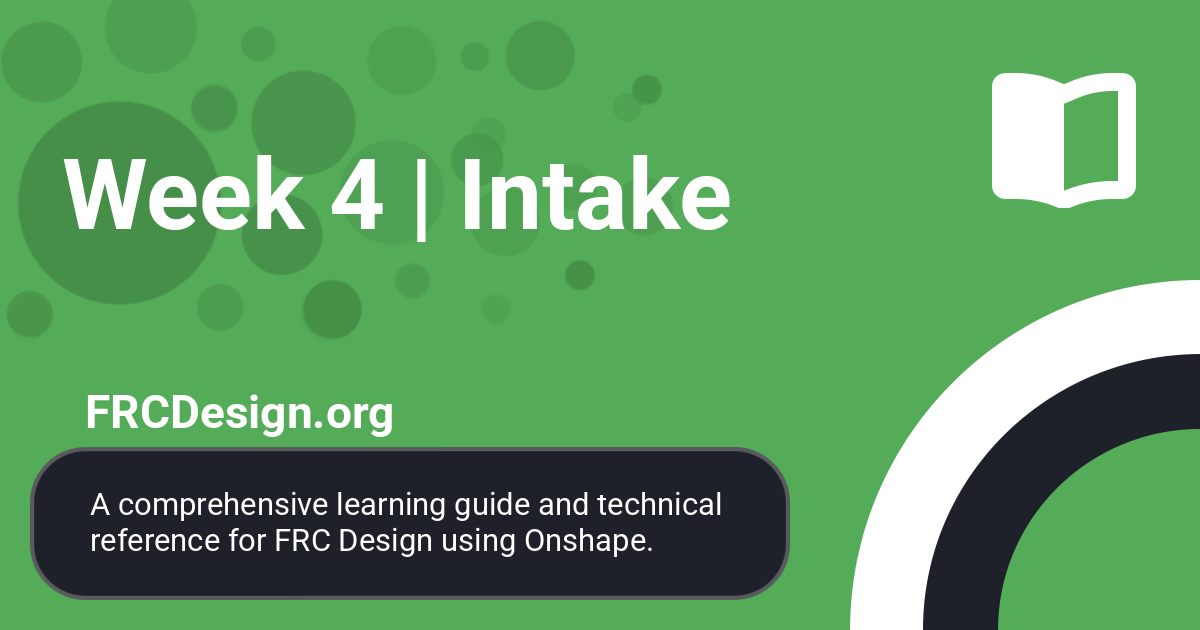 Week 4 | Intake

FRCDesign.org

A comprehensive learning guide and technical reference for FRC Design using Onshape.